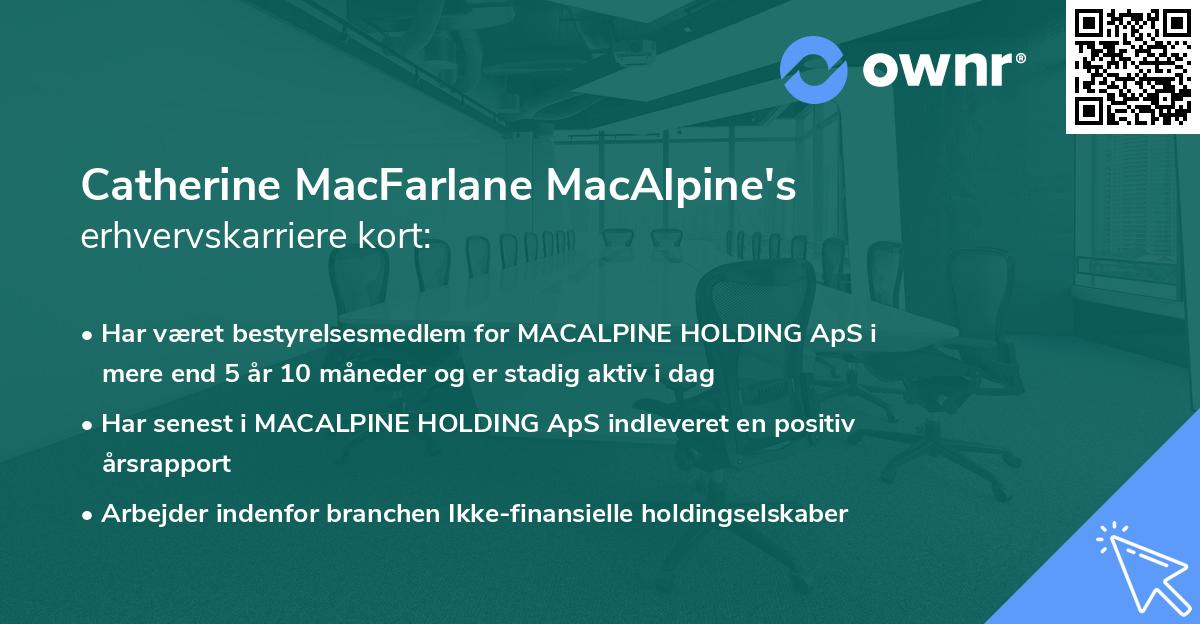 ownr®

Catherine MacFarlane MacAlpine's erhvervskarriere kort:

• Har været bestyrelsesmedlem for MACALPINE HOLDING ApS i mere end 5 år 10 måneder og er stadig aktiv i dag

• Har senest i MACALPINE HOLDING ApS indleveret en positiv årsrapport

• Arbejder indenfor branchen Ikke-finansielle holdingselskaber